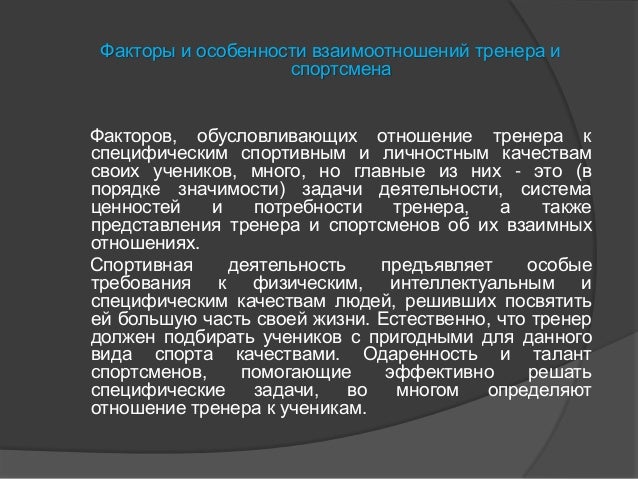 Факторы и особенности взаимоотношений тренера и спортсмена

Факторов, обусловливающих отношение тренера к специфическим спортивным и личностным качествам своих учеников, много, но главные из них - это (в порядке значимости) задачи деятельности, система ценностей и потребности тренера, а также представления тренера и спортсменов об их взаимных отношениях.

Спортивная деятельность предъявляет особые требования к физическим, интеллектуальным и специфическим качествам людей, решивших посвятить ей большую часть своей жизни. Естественно, что тренер должен подбирать учеников с пригодными для данного вида спорта качествами. Одаренность и талант спортсменов, помогающие эффективно решать специфические задачи, во многом определяют отношение тренера к ученикам.